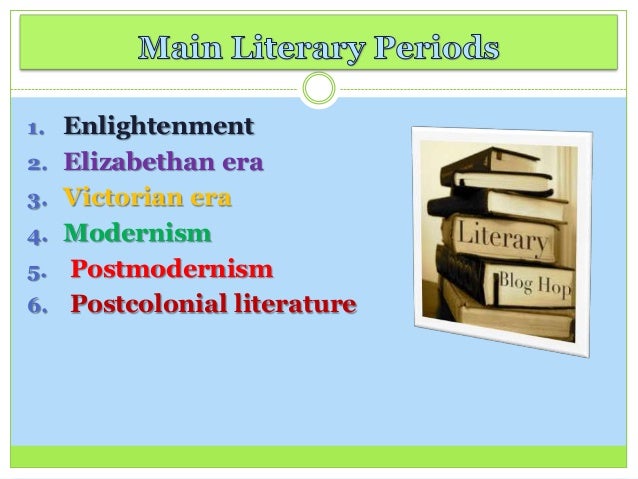 Main Literary Periods

1. Enlightenment
2. Elizabethan era
3. Victorian era
4. Modernism
5. Postmodernism
6. Postcolonial literature

Literary
Blog Hop